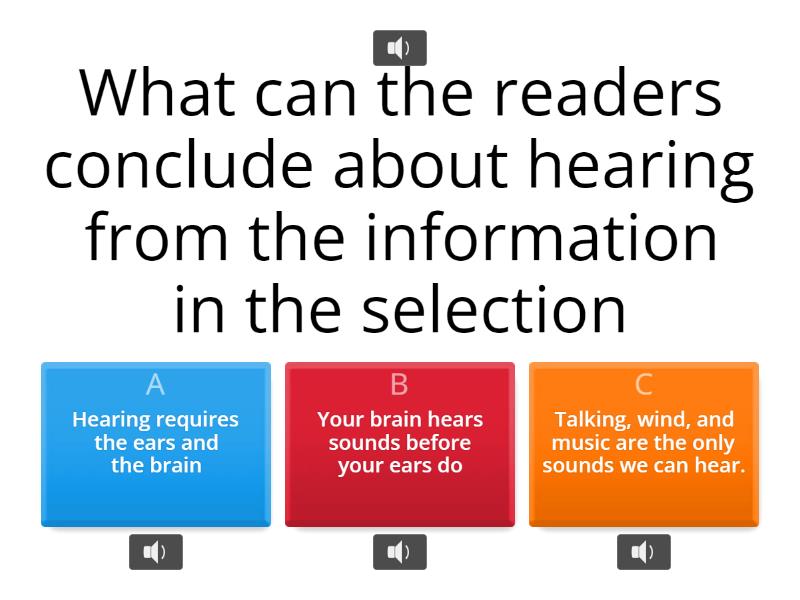 What can the readers conclude about hearing from the information in the selection

A
Hearing requires the ears and the brain

B
Your brain hears sounds before your ears do

C
Talking, wind, and music are the only sounds we can hear.